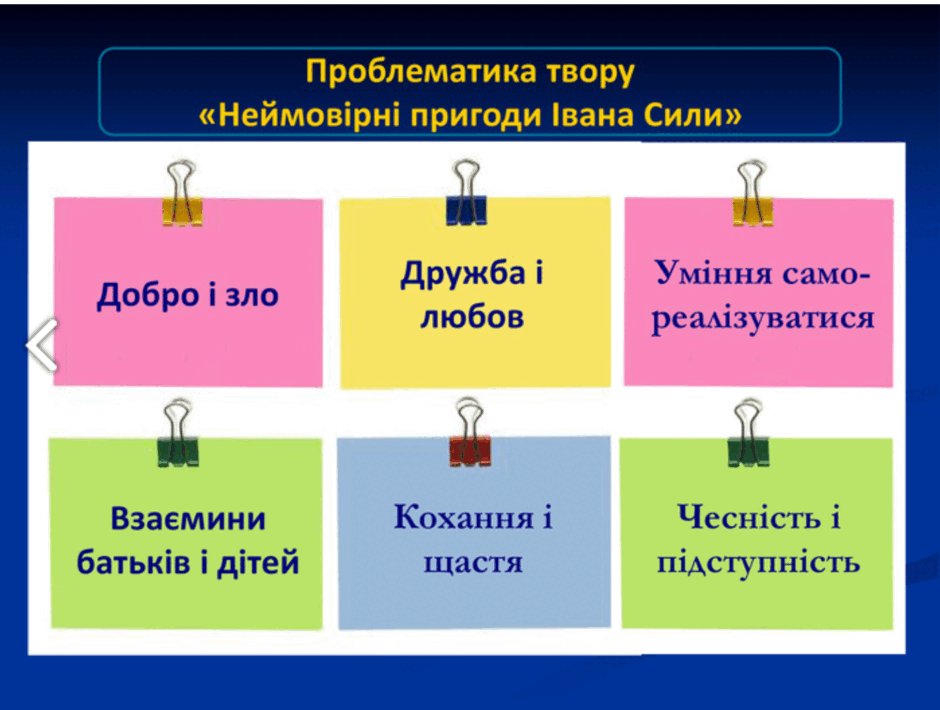 Проблематика твору
«Неймовірні пригоди Івана Сили»

Добро і зло

Дружба і любов

Уміння самореалізуватися

Взаємини батьків і дітей

Кохання і щастя

Чесність і підступність